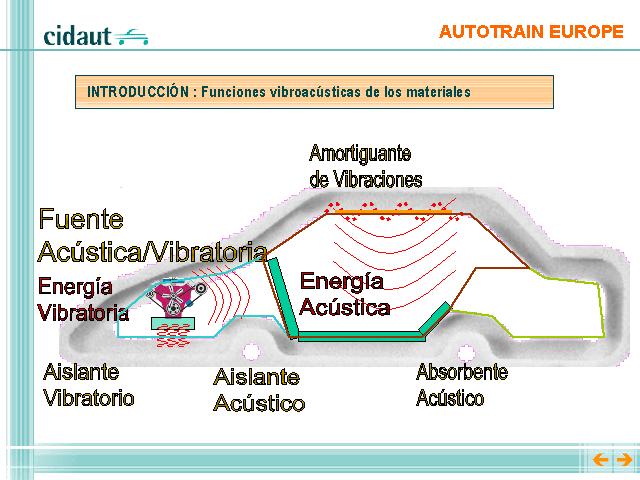 cidaut

AUTOTRAIN EUROPE

INTRODUCCIÓN : Funciones vibroacústicas de los materiales

Amortiguante de Vibraciones

Fuente Acústica/Vibratoria

Energía Vibratoria

Energía Acústica

Aislante Vibratorio

Aislante Acústico

Absorbente Acústico